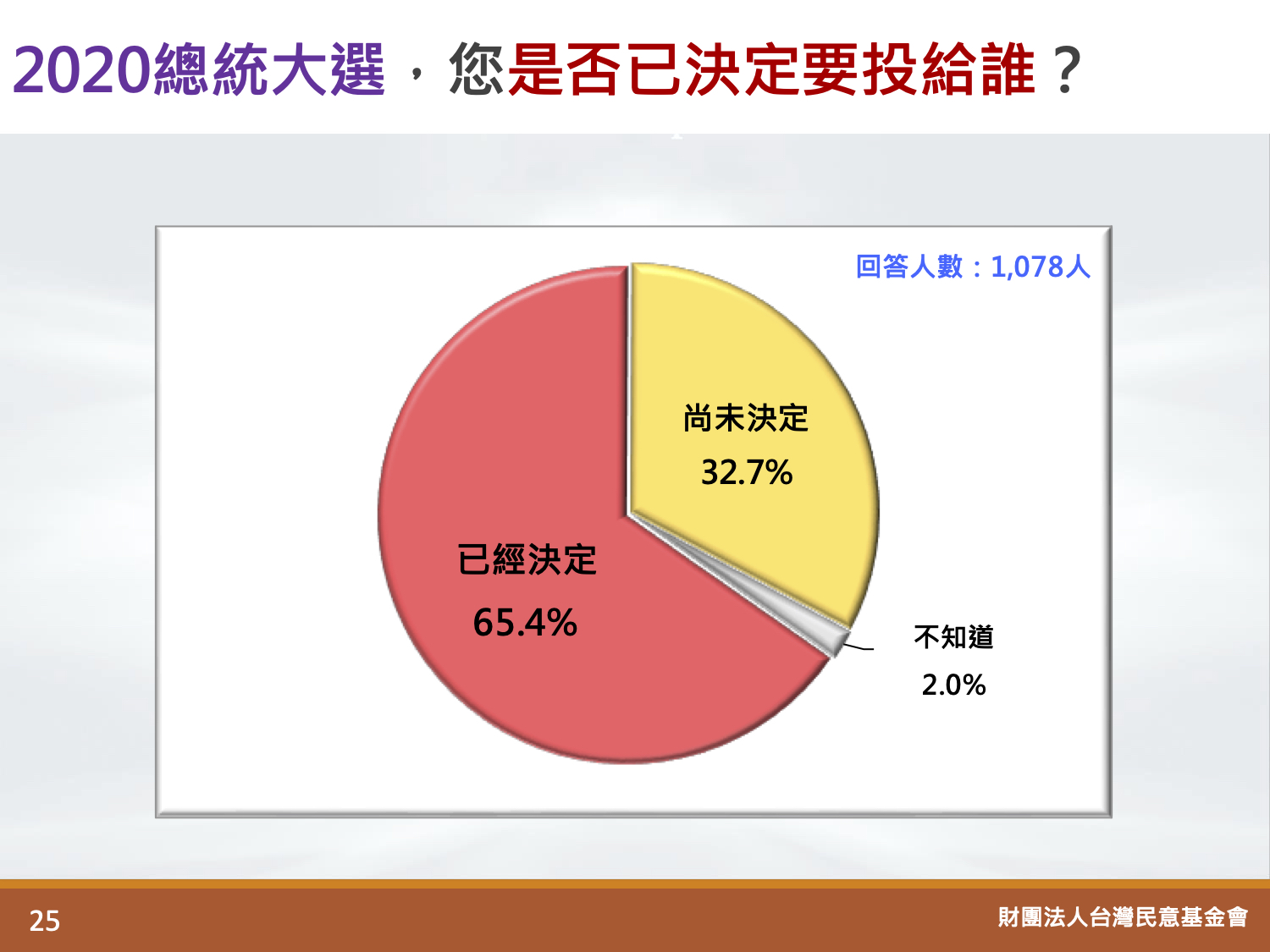 2020總統大選，您是否已決定要投給誰？

回答人數：1,078人

尚未決定
32.7%

已經決定
65.4%

不知道
2.0%

25

財團法人台灣民意基金會